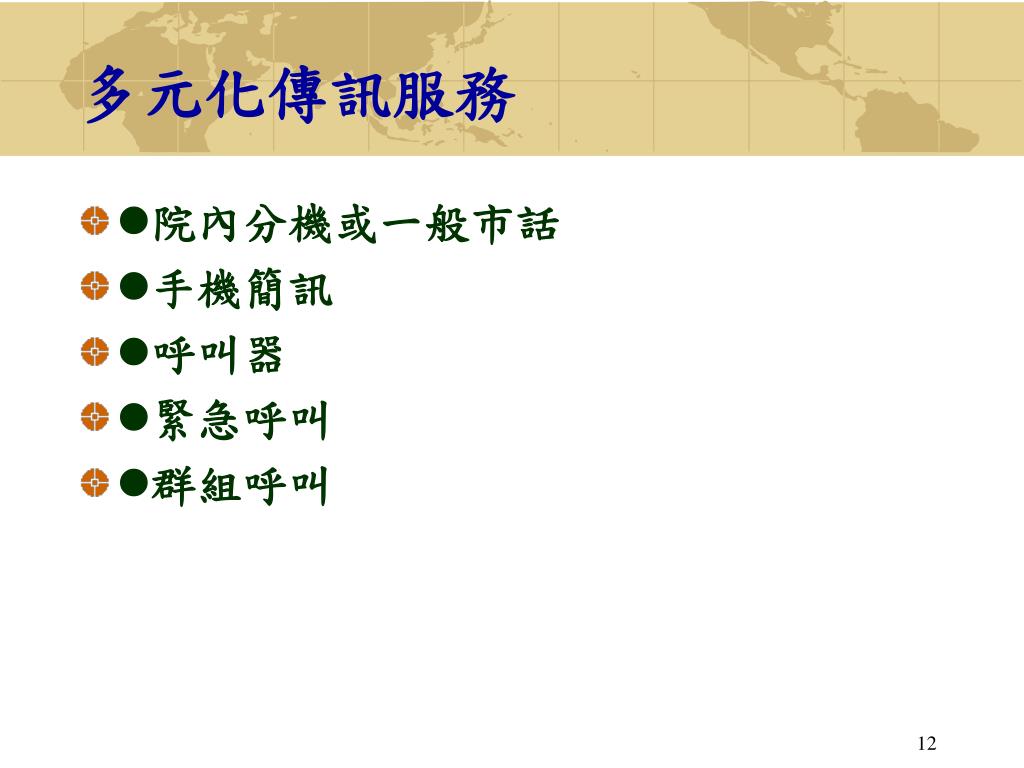 多元化傳訊服務

●院內分機或一般市話

●手機簡訊

●呼叫器

●緊急呼叫

●群組呼叫

12